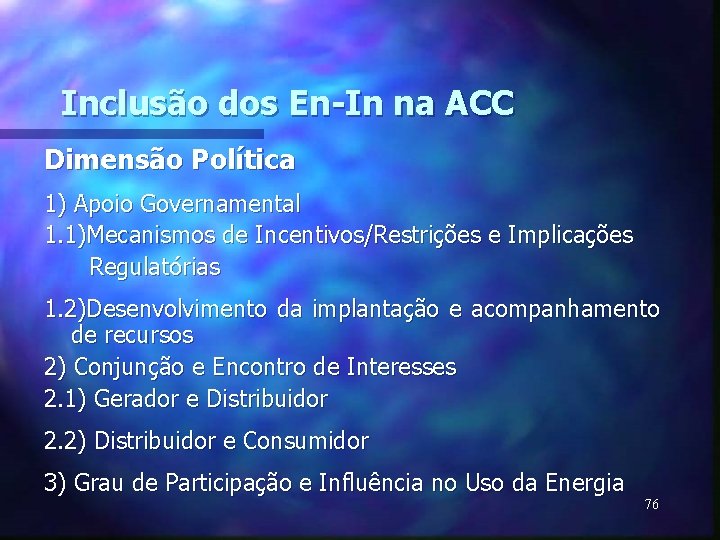 Inclusão dos En-In na ACC

Dimensão Política

1) Apoio Governamental

1.1)Mecanismos de Incentivos/Restrições e Implicações Regulatórias

1.2)Desenvolvimento da implantação e acompanhamento de recursos

2) Conjunção e Encontro de Interesses

2.1) Gerador e Distribuidor

2.2) Distribuidor e Consumidor

3) Grau de Participação e Influência no Uso da Energia

76